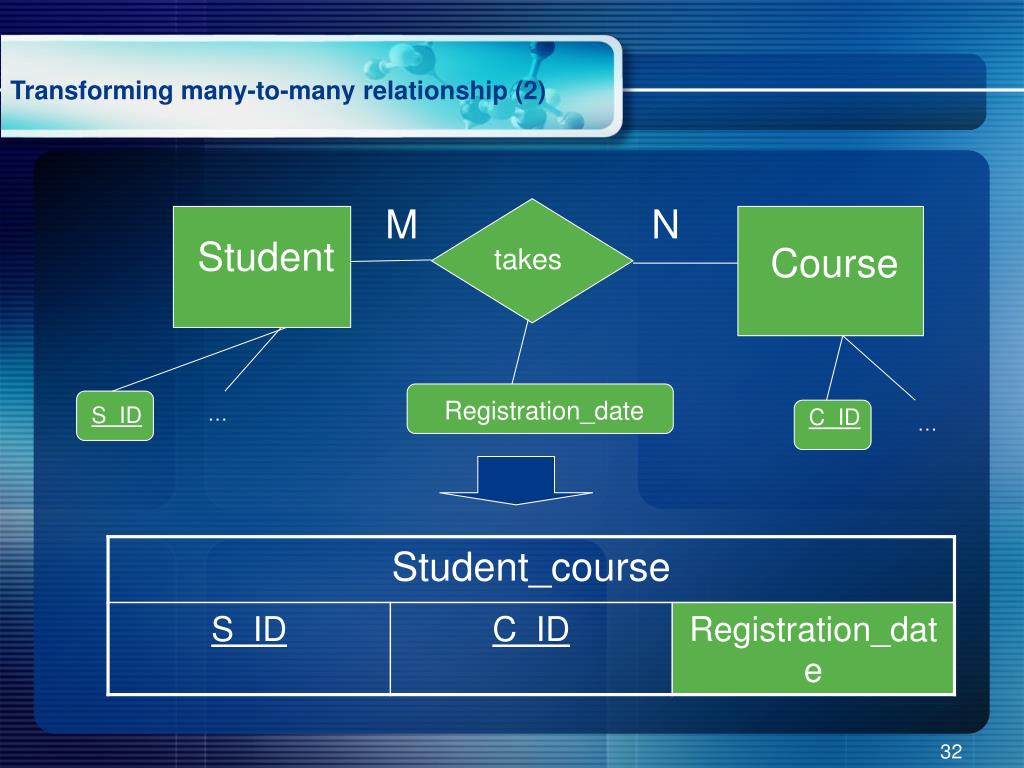 Transforming many-to-many relationship (2)

Student

M

takes

N

Course

S_ID

...

Registration_date

C_ID

...

| Student_course | | |
|---|---|---|
| S_ID | C_ID | Registration_date |

32